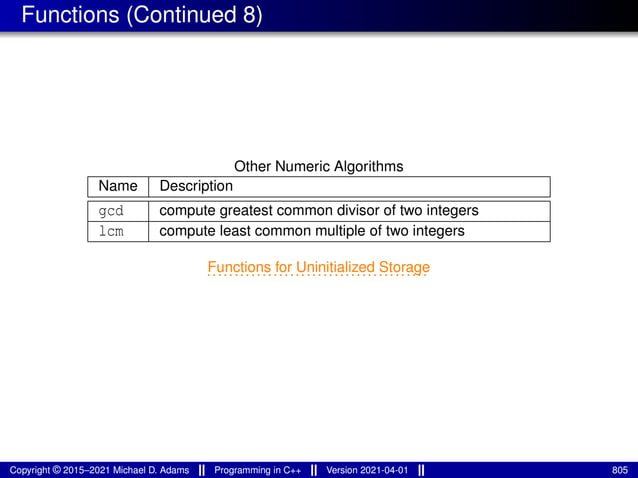 Functions (Continued 8)

Other Numeric Algorithms

| Name | Description |
|---|---|
| gcd | compute greatest common divisor of two integers |
| lcm | compute least common multiple of two integers |

Functions for Uninitialized Storage

Copyright © 2015–2021 Michael D. Adams || Programming in C++ || Version 2021-04-01 || 805